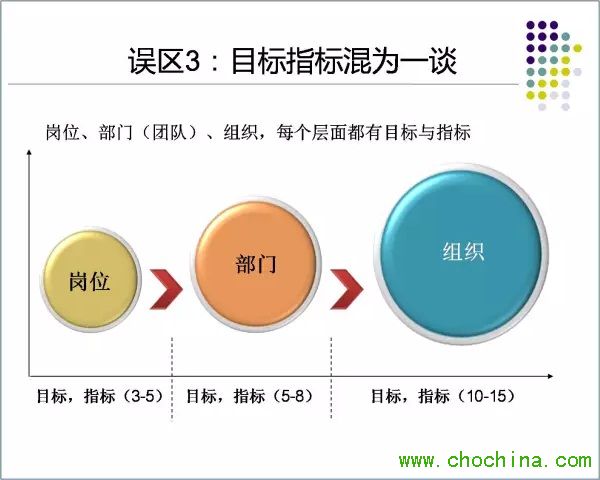 误区3：目标指标混为一谈

岗位、部门（团队）、组织，每个层面都有目标与指标

岗位

部门

组织

目标，指标（3-5）

目标，指标（5-8）

目标，指标（10-15）

www.chochina.com